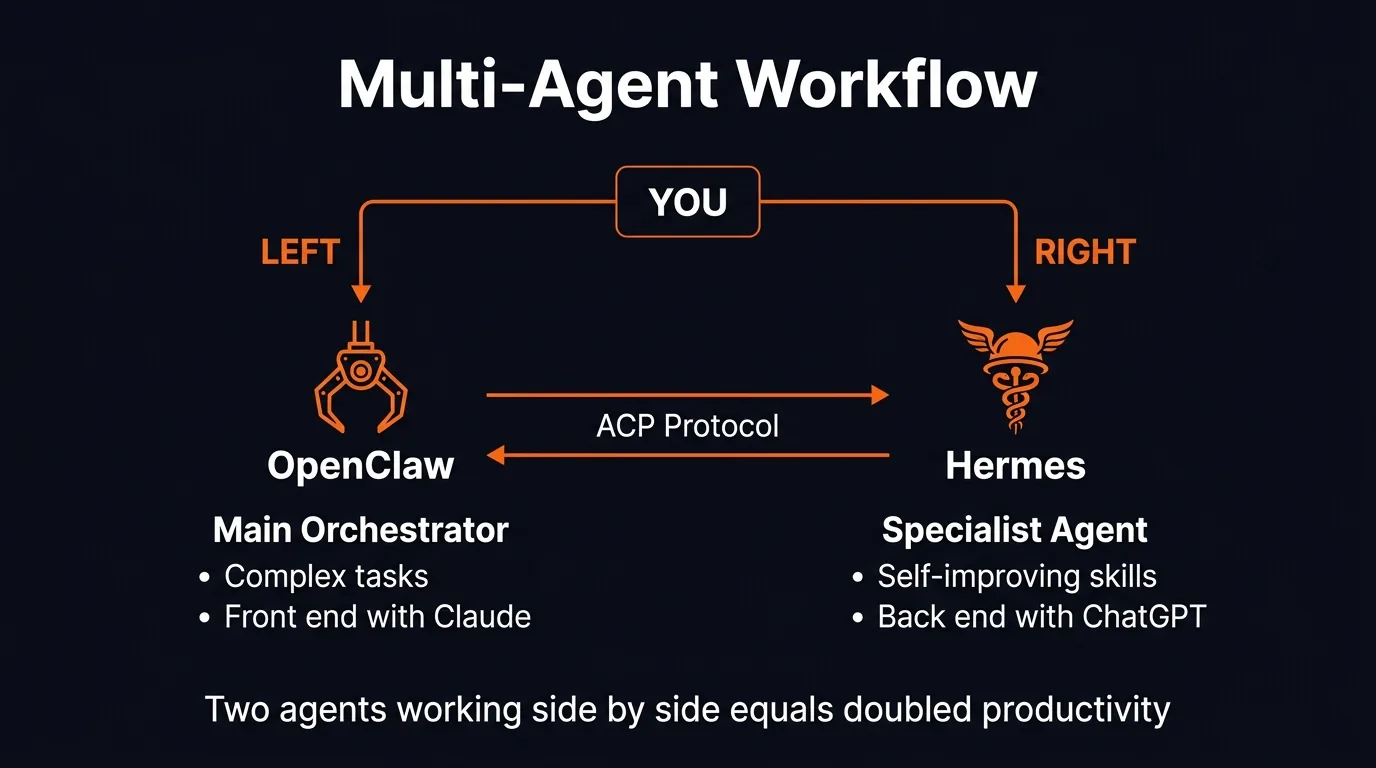 Multi-Agent Workflow

YOU

LEFT

RIGHT

ACP Protocol

OpenClaw

Main Orchestrator
• Complex tasks
• Front end with Claude

Hermes

Specialist Agent
• Self-improving skills
• Back end with ChatGPT

Two agents working side by side equals doubled productivity